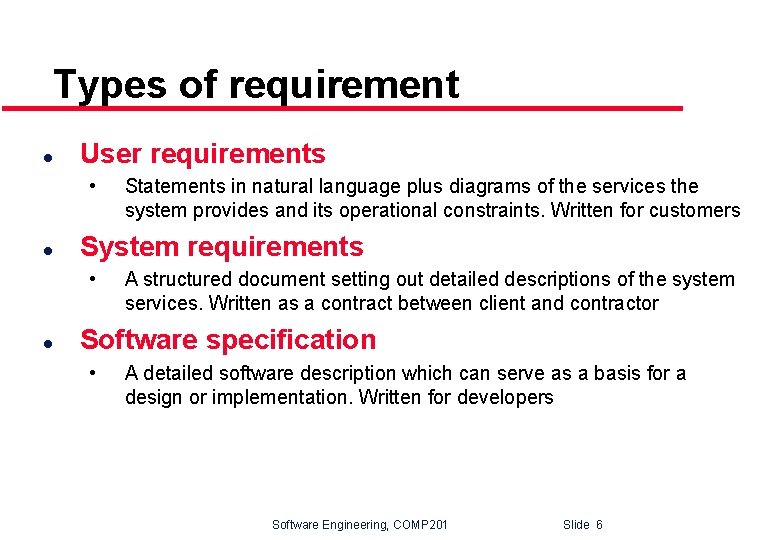 Types of requirement

- User requirements
  - Statements in natural language plus diagrams of the services the system provides and its operational constraints. Written for customers
- System requirements
  - A structured document setting out detailed descriptions of the system services. Written as a contract between client and contractor
- Software specification
  - A detailed software description which can serve as a basis for a design or implementation. Written for developers

Software Engineering, COMP201

Slide 6